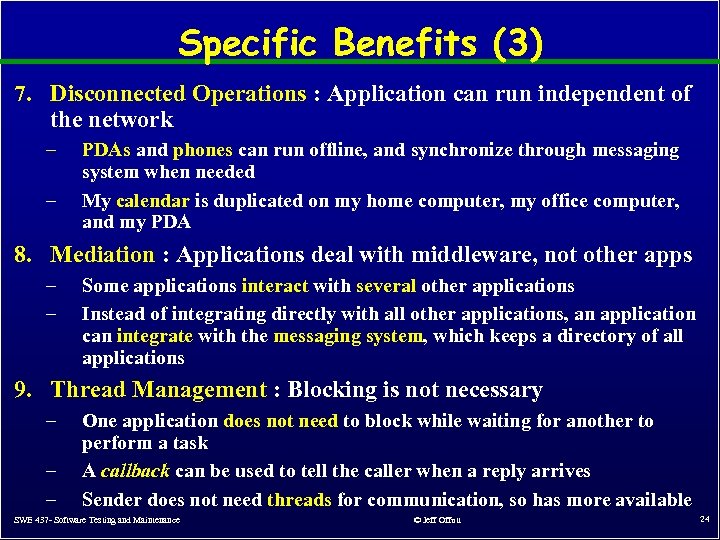 Specific Benefits (3)

7. Disconnected Operations : Application can run independent of the network

– PDAs and phones can run offline, and synchronize through messaging system when needed

– My calendar is duplicated on my home computer, my office computer, and my PDA

8. Mediation : Applications deal with middleware, not other apps

– Some applications interact with several other applications

– Instead of integrating directly with all other applications, an application can integrate with the messaging system, which keeps a directory of all applications

9. Thread Management : Blocking is not necessary

– One application does not need to block while waiting for another to perform a task

– A callback can be used to tell the caller when a reply arrives

– Sender does not need threads for communication, so has more available

SWE 437- Software Testing and Maintenance © Jeff Offutt 24